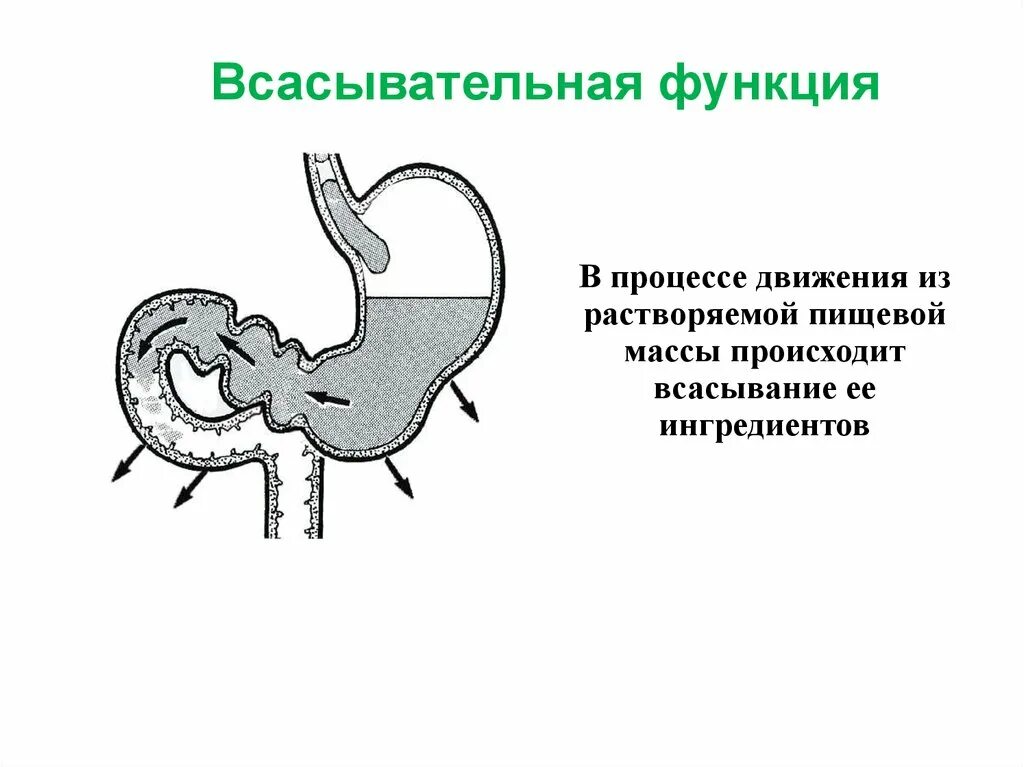 Всасывательная функция

В процессе движения из растворяемой пищевой массы происходит всасывание ее ингредиентов